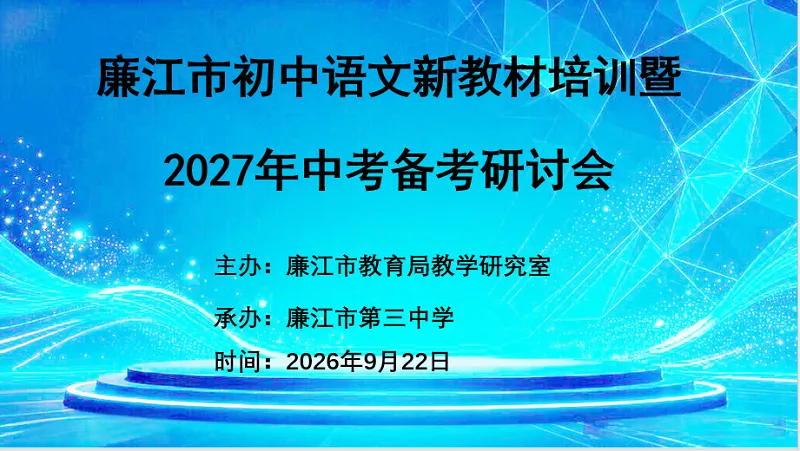 廉江市初中语文新教材培训暨

2027年中考备考研讨会

主办：廉江市教育局教学研究室

承办：廉江市第三中学

时间：2026年9月22日